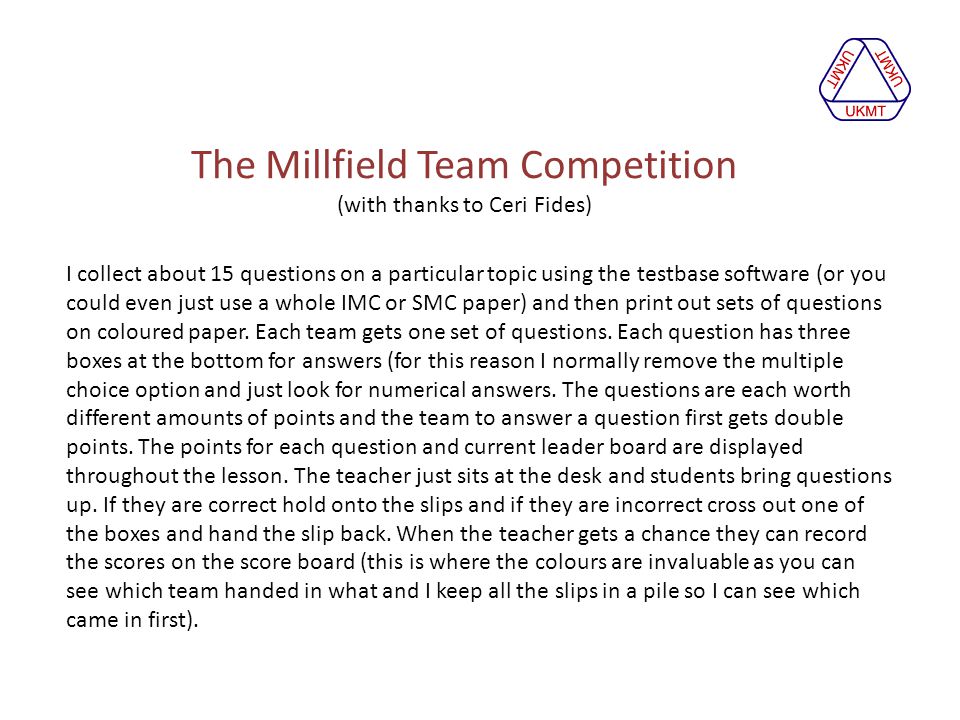 UKMT UKMT UKMT

The Millfield Team Competition
(with thanks to Ceri Fides)

I collect about 15 questions on a particular topic using the testbase software (or you could even just use a whole IMC or SMC paper) and then print out sets of questions on coloured paper. Each team gets one set of questions. Each question has three boxes at the bottom for answers (for this reason I normally remove the multiple choice option and just look for numerical answers. The questions are each worth different amounts of points and the team to answer a question first gets double points. The points for each question and current leader board are displayed throughout the lesson. The teacher just sits at the desk and students bring questions up. If they are correct hold onto the slips and if they are incorrect cross out one of the boxes and hand the slip back. When the teacher gets a chance they can record the scores on the score board (this is where the colours are invaluable as you can see which team handed in what and I keep all the slips in a pile so I can see which came in first).